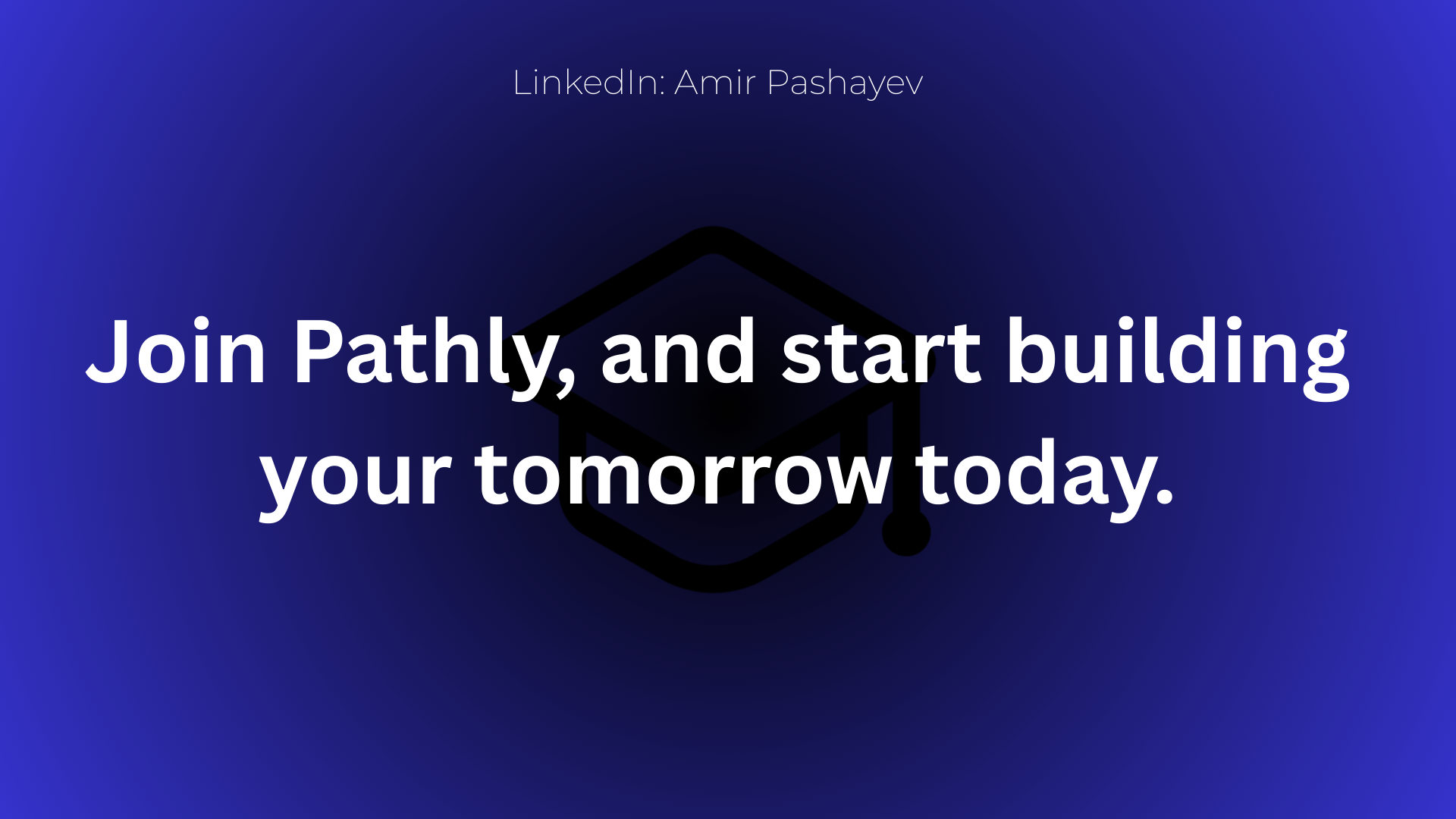 LinkedIn: Amir Pashayev

Join Pathly, and start building your tomorrow today.